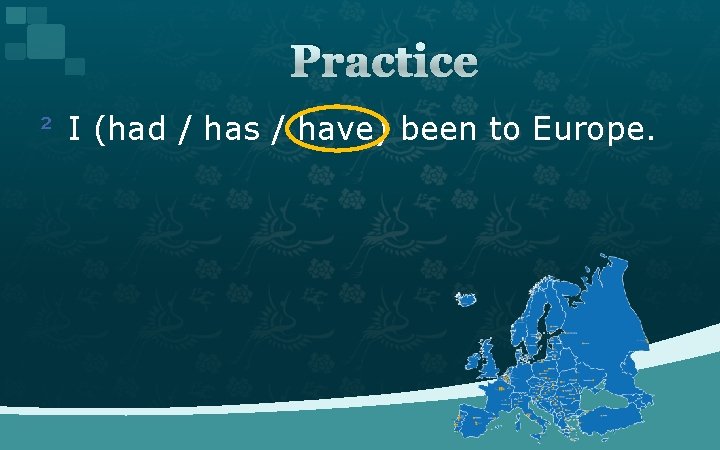 Practice

2 I (had / has / have) been to Europe.